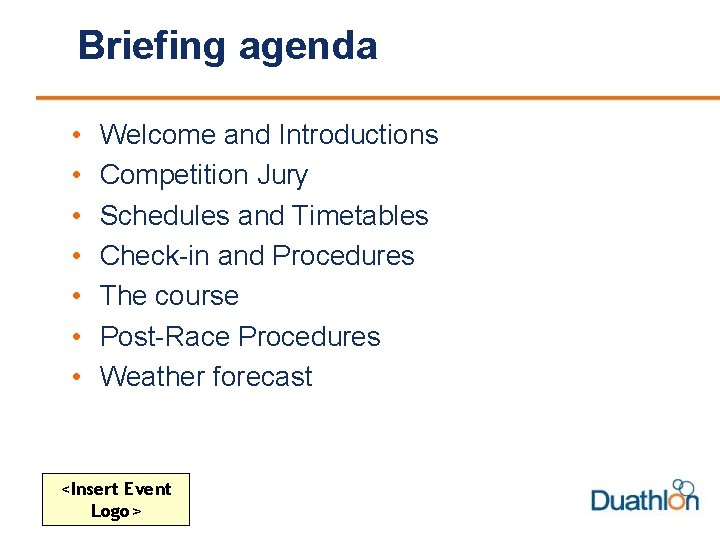 Briefing agenda

• Welcome and Introductions
• Competition Jury
• Schedules and Timetables
• Check-in and Procedures
• The course
• Post-Race Procedures
• Weather forecast

<Insert Event Logo>

Duathlon